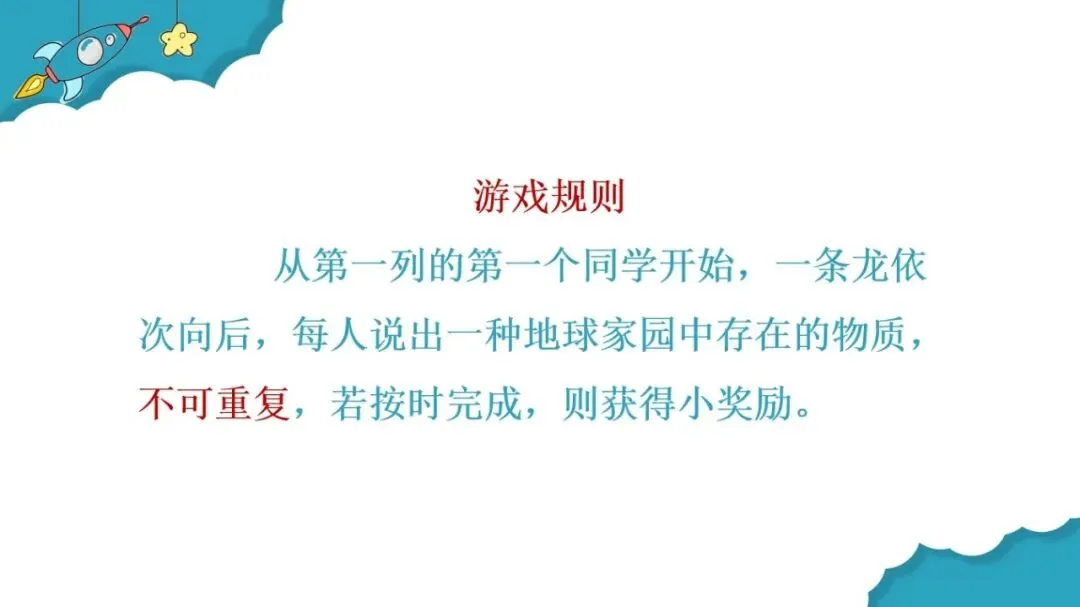 游戏规则

从第一列的第一个同学开始，一条龙依次向后，每人说出一种地球家园中存在的物质，不可重复，若按时完成，则获得小奖励。